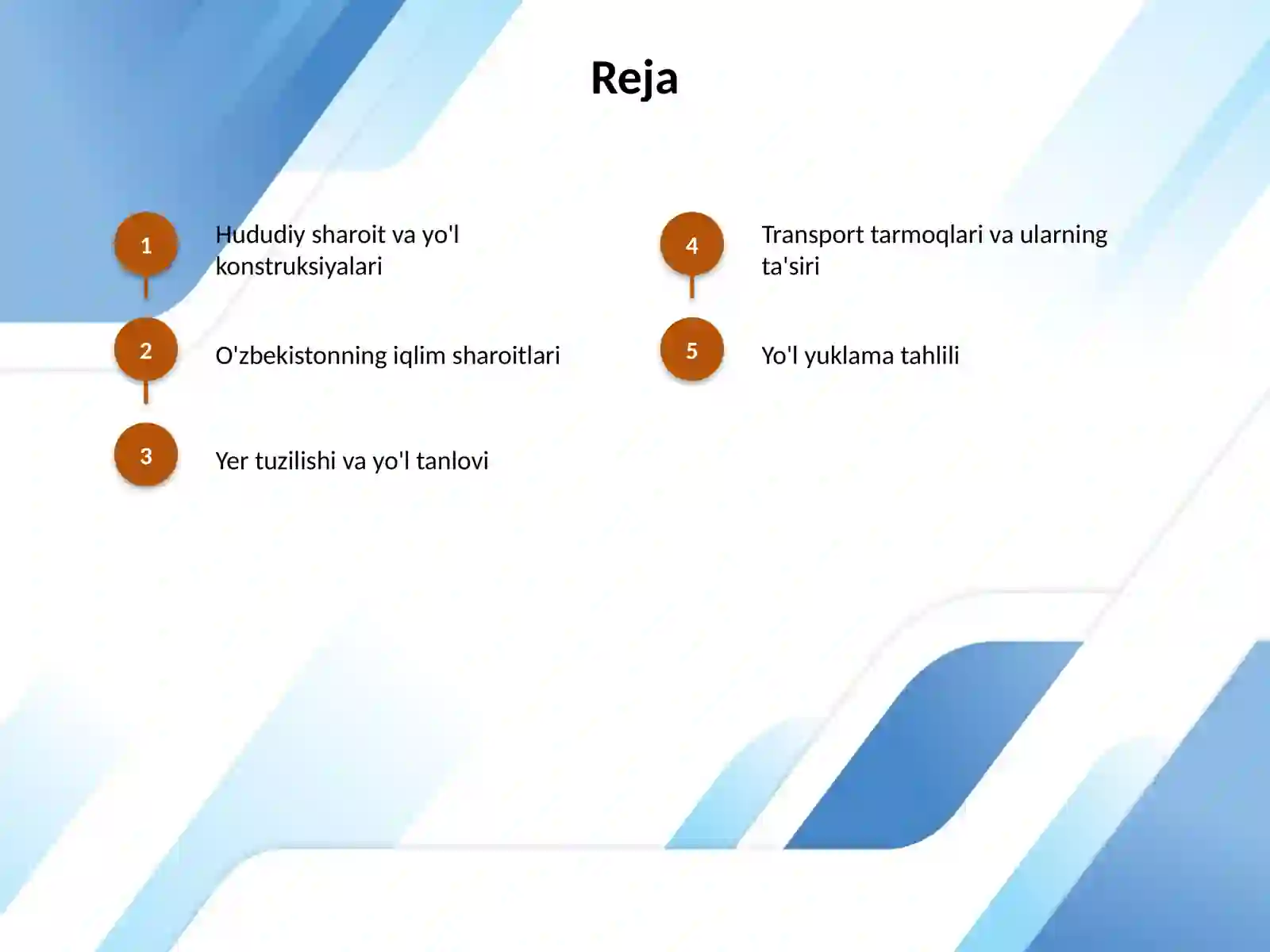 Reja

1
Hududiy sharoit va yo'l konstruksiyalari

2
O'zbekistonning iqlim sharoitlari

3
Yer tuzilishi va yo'l tanlovi

4
Transport tarmoqlari va ularning ta'siri

5
Yo'l yuklama tahlili